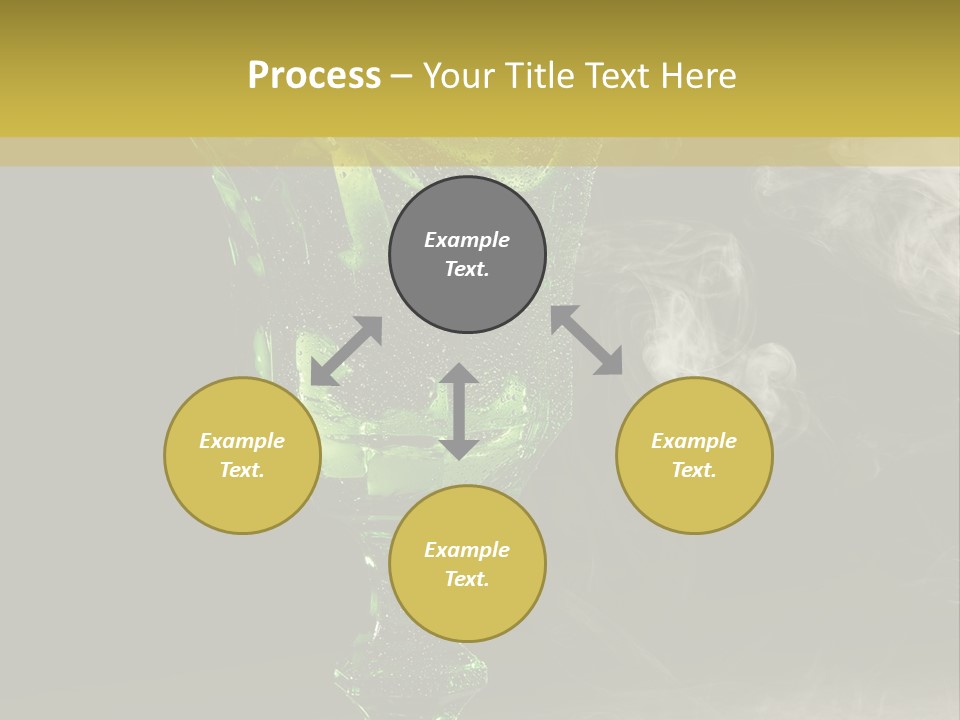 Process – Your Title Text Here

Example Text.

Example Text.

Example Text.

Example Text.